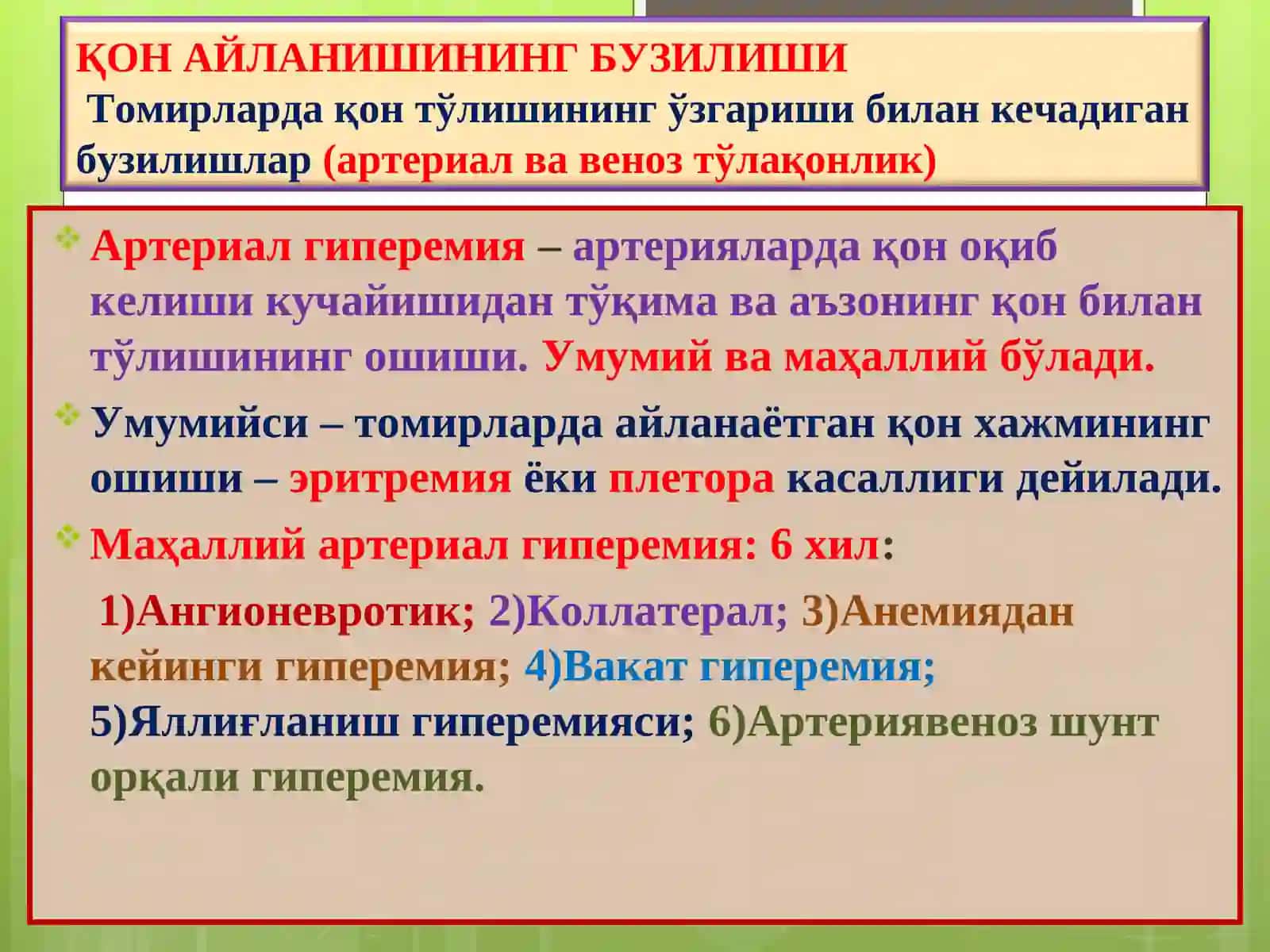 ҚОН АЙЛАНИШИНИНГ БУЗИЛИШИ
Томирларда қон тўлишининг ўзгариши билан кечадиган бузилишлар (артериал ва веноз тўлақонлик)

Артериал гиперемия – артерияларда қон оқиб келиши кучайишидан тўқима ва аъзонинг қон билан тўлишининг ошиши. Умумий ва маҳаллий бўлади.

Умумийси – томирларда айланаётган қон хажмининг ошиши – эритремия ёки плетора касаллиги дейилади.

Маҳаллий артериал гиперемия: 6 хил:

1)Ангионевротик; 2)Коллатерал; 3)Анемиядан кейинги гиперемия; 4)Вакат гиперемия; 5)Яллиғланиш гиперемияси; 6)Артериявеноз шунт орқали гиперемия.